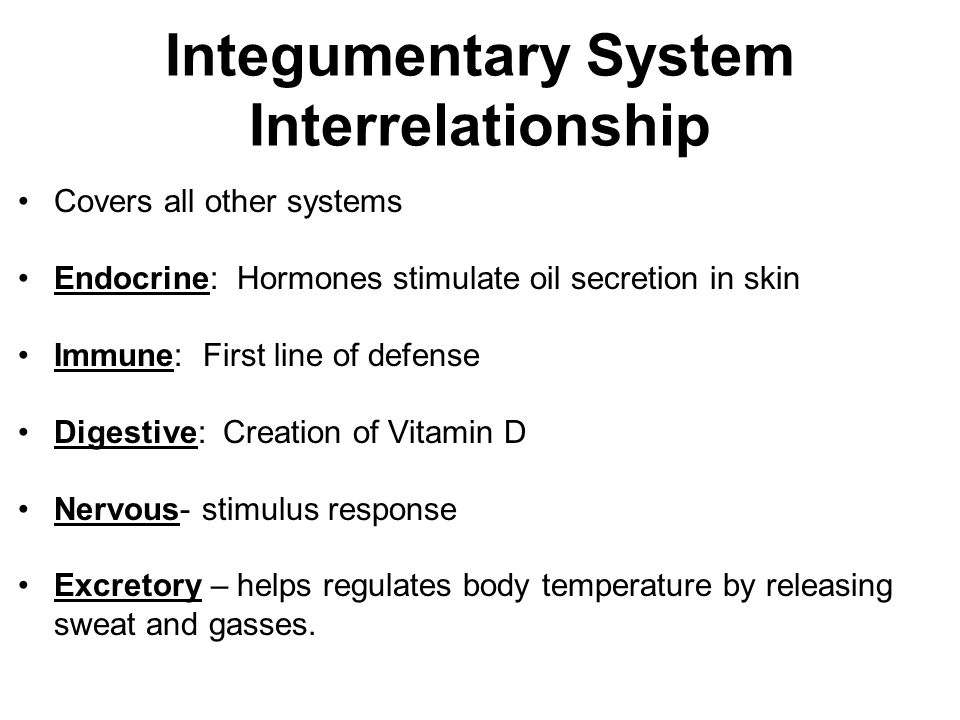 Integumentary System Interrelationship

• Covers all other systems

• Endocrine: Hormones stimulate oil secretion in skin

• Immune: First line of defense

• Digestive: Creation of Vitamin D

• Nervous- stimulus response

• Excretory – helps regulates body temperature by releasing sweat and gasses.